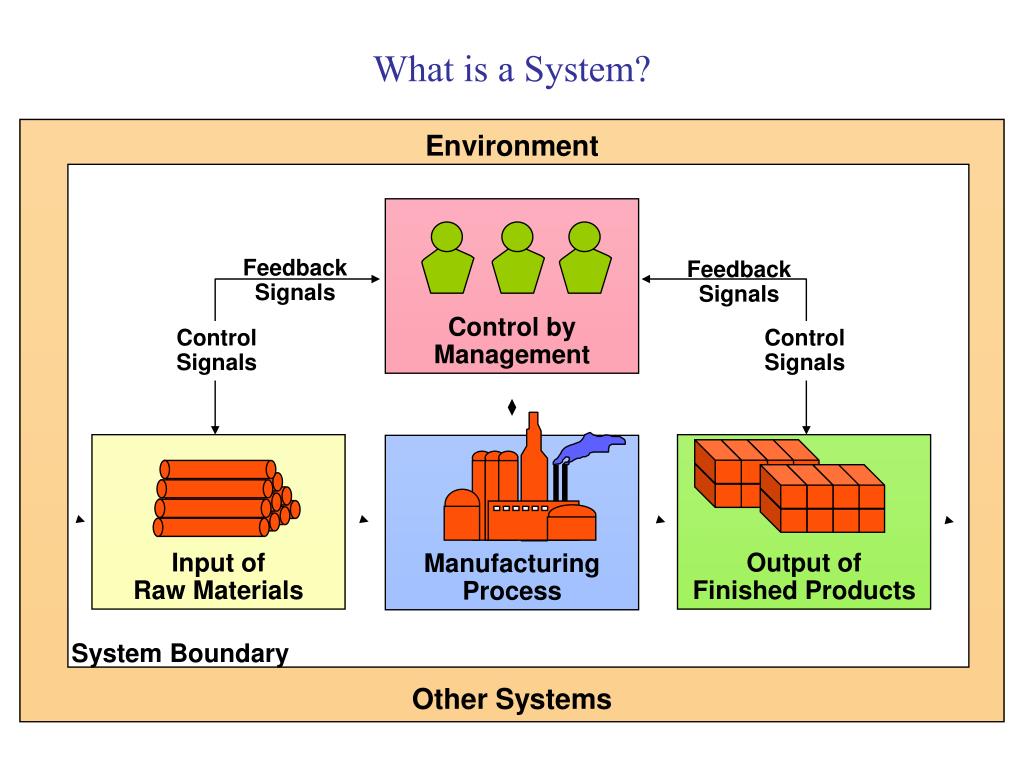 What is a System?

Environment

Feedback Signals

Control Signals

Control by Management

Feedback Signals

Control Signals

Input of Raw Materials

Manufacturing Process

Output of Finished Products

System Boundary

Other Systems